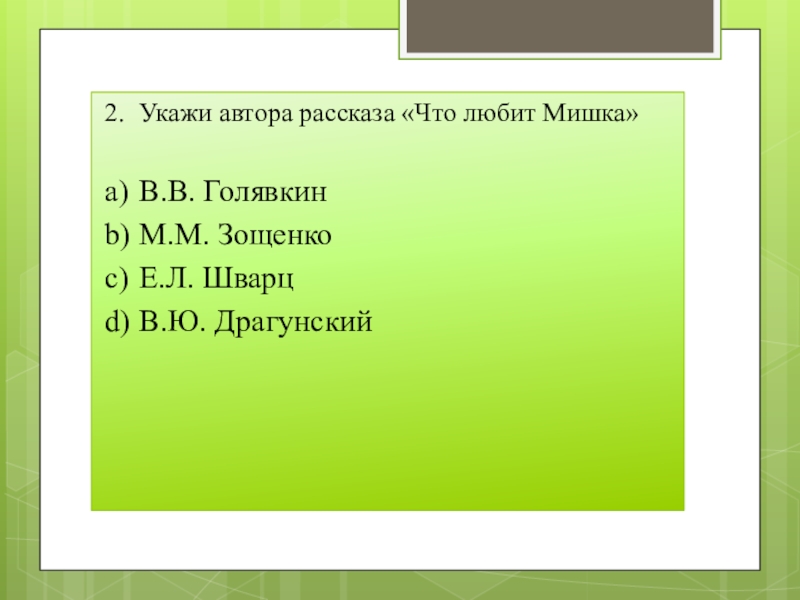 2. Укажи автора рассказа «Что любит Мишка»

a) В.В. Голявкин
b) М.М. Зощенко
c) Е.Л. Шварц
d) В.Ю. Драгунский